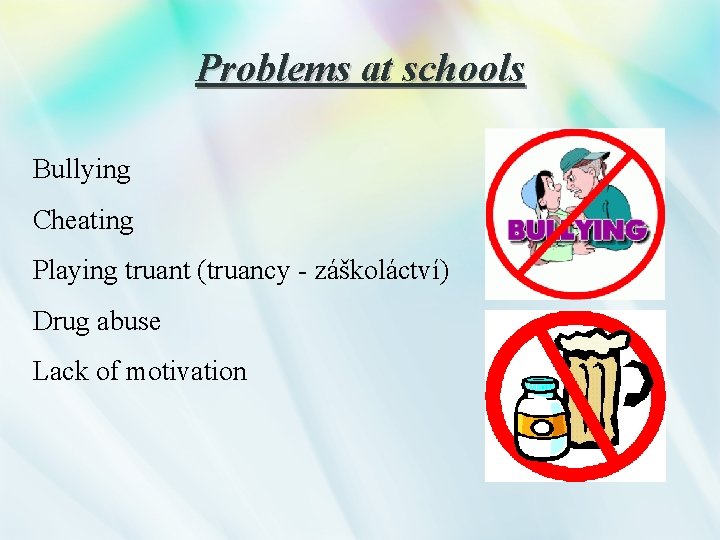 Problems at schools

Bullying

Cheating

Playing truant (truancy - záškoláctví)

Drug abuse

Lack of motivation

BULLYING